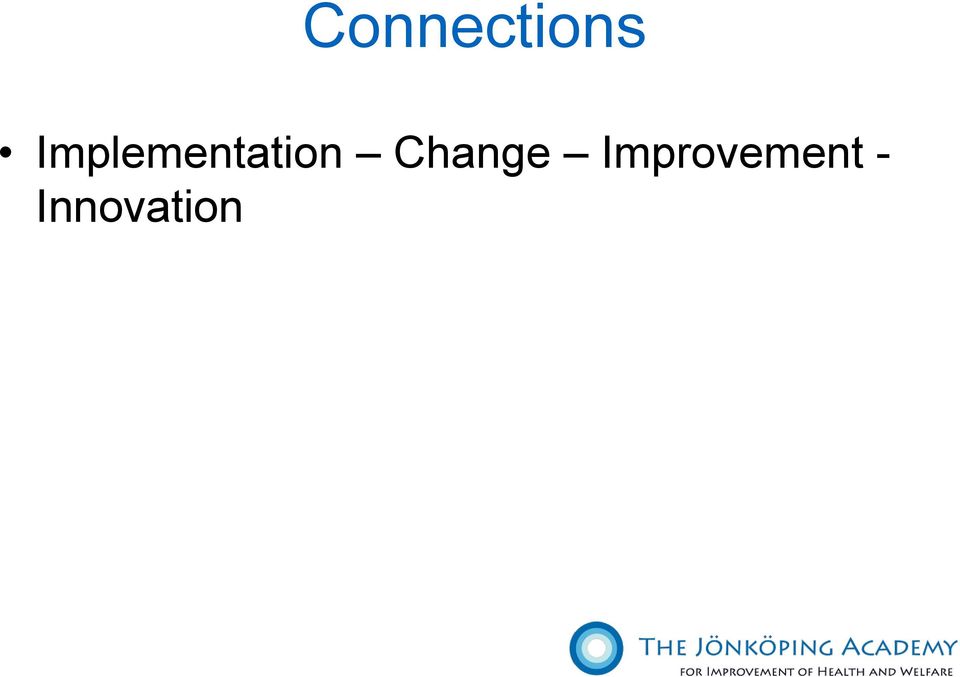 Connections

• Implementation – Change – Improvement - Innovation

THE JÖNKÖPING ACADEMY
FOR IMPROVEMENT OF HEALTH AND WELFARE